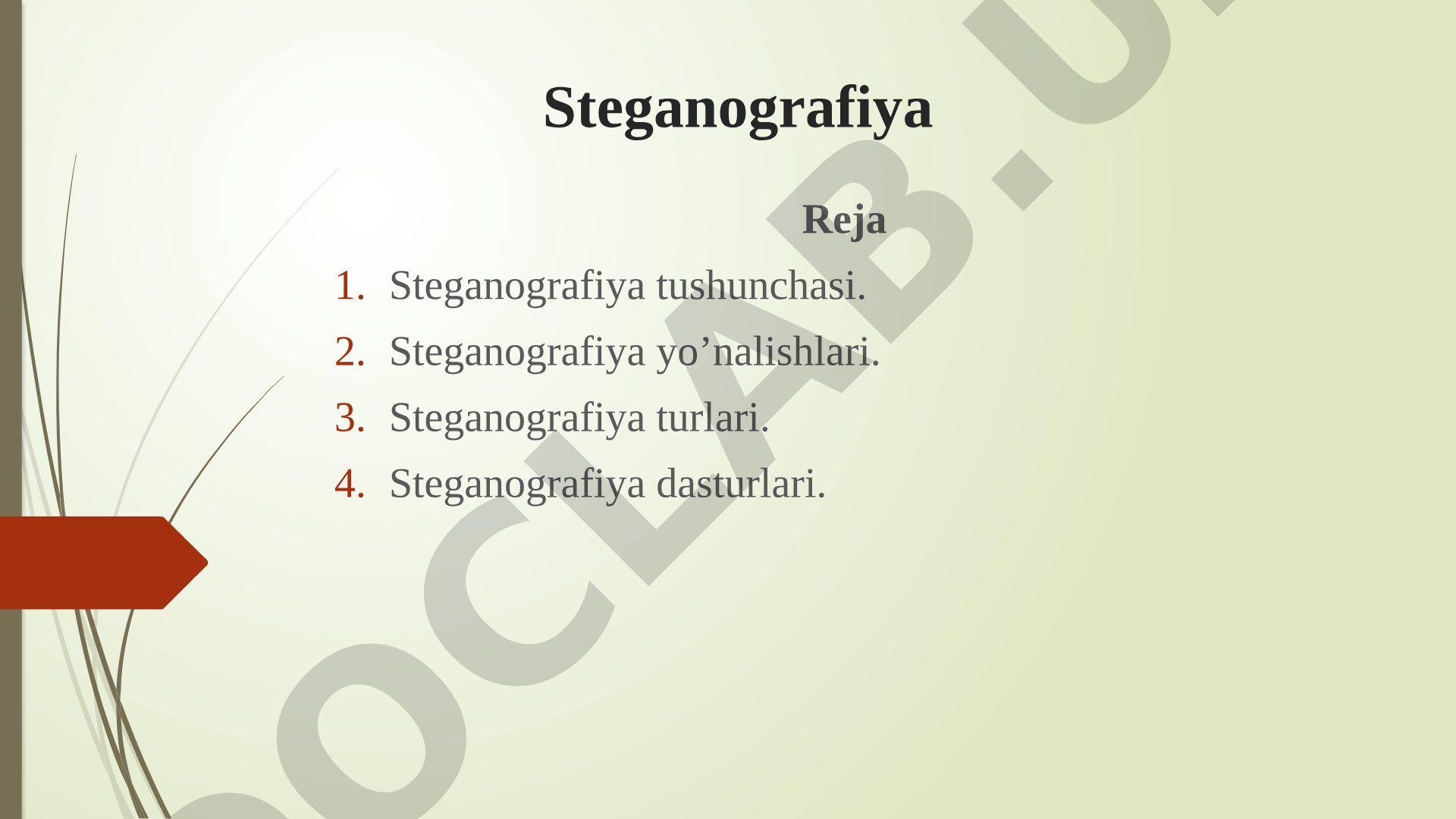 Steganografiya

Reja

1. Steganografiya tushunchasi.
2. Steganografiya yo’nalishlari.
3. Steganografiya turlari.
4. Steganografiya dasturlari.

OCLAB.U